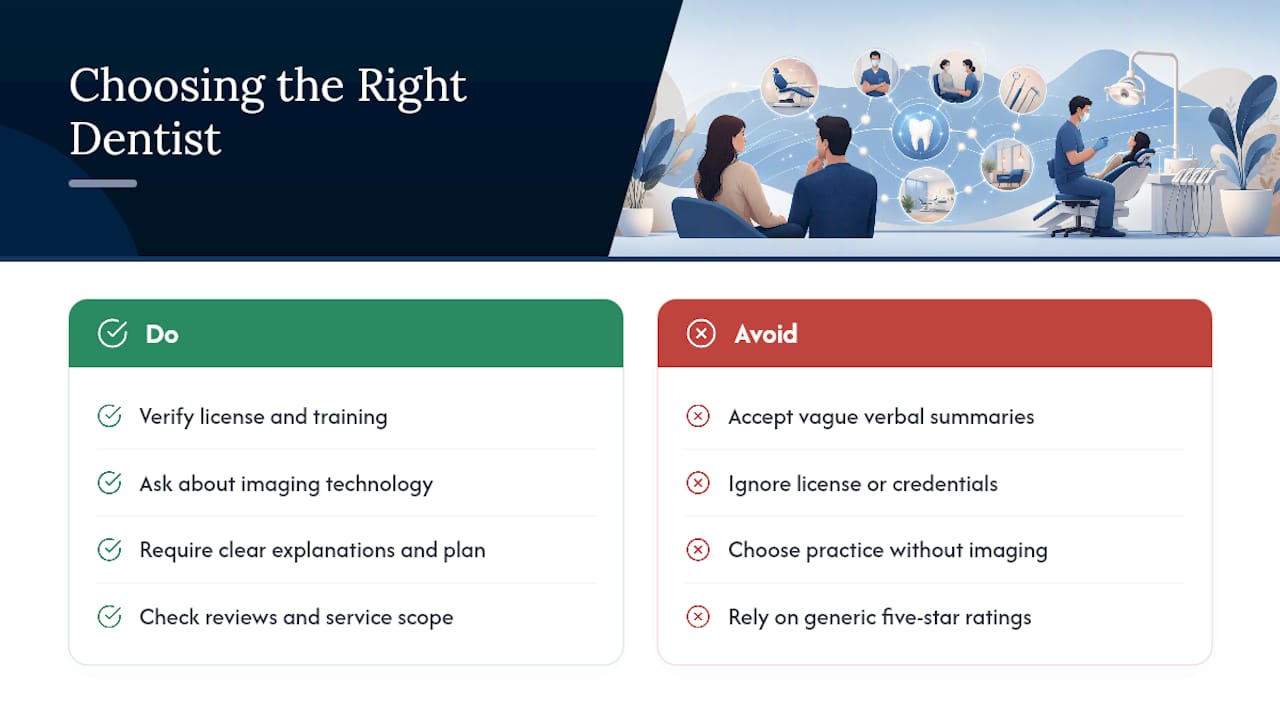 Choosing the Right Dentist

Do

Verify license and training

Ask about imaging technology

Require clear explanations and plan

Check reviews and service scope

Avoid

Accept vague verbal summaries

Ignore license or credentials

Choose practice without imaging

Rely on generic five-star ratings